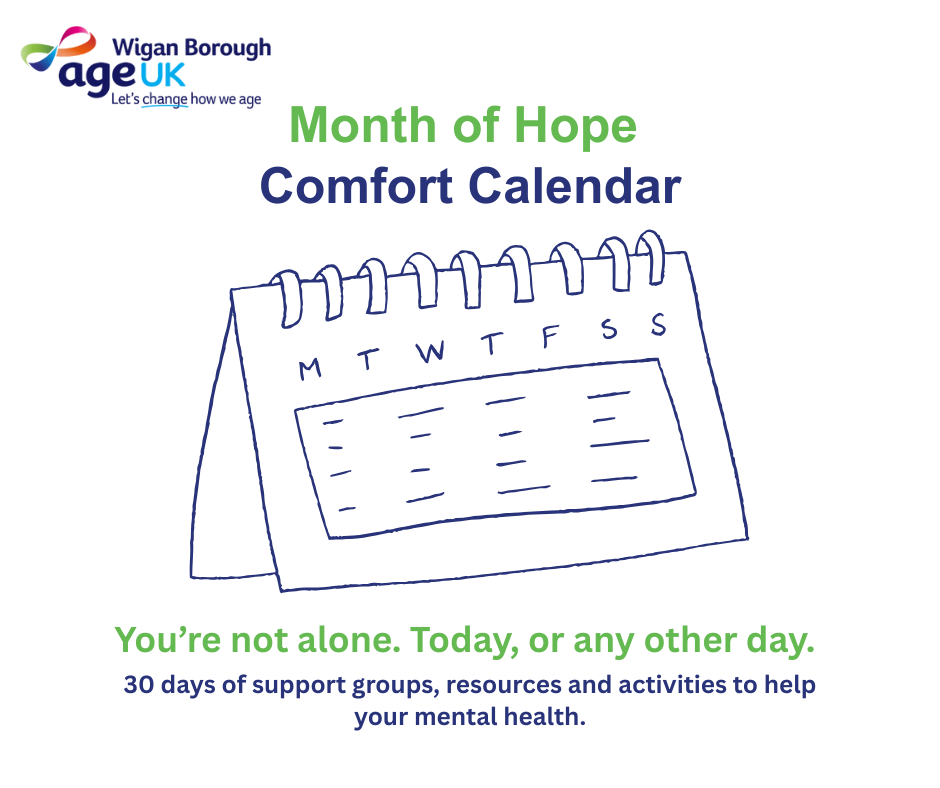 Wigan Borough
age UK
Let's change how we age

Month of Hope
Comfort Calendar

M T W T F S S

You're not alone. Today, or any other day.

30 days of support groups, resources and activities to help your mental health.